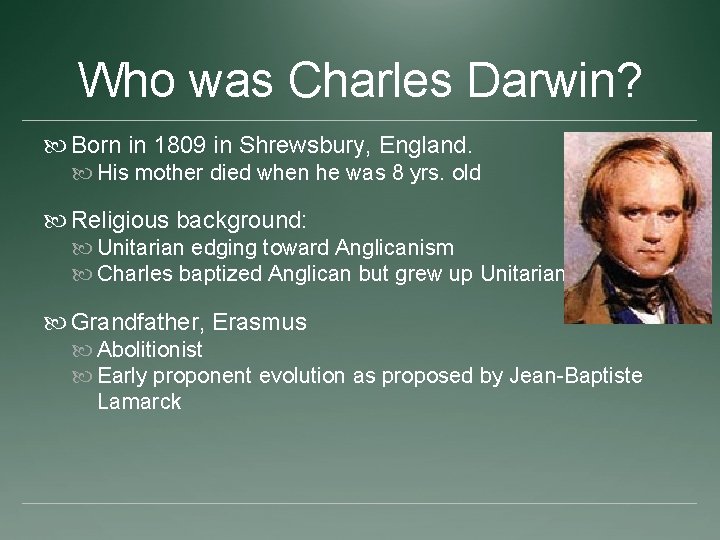 Who was Charles Darwin?

Born in 1809 in Shrewsbury, England.
His mother died when he was 8 yrs. old

Religious background:
Unitarian edging toward Anglicanism
Charles baptized Anglican but grew up Unitarian

Grandfather, Erasmus
Abolitionist
Early proponent evolution as proposed by Jean-Baptiste Lamarck